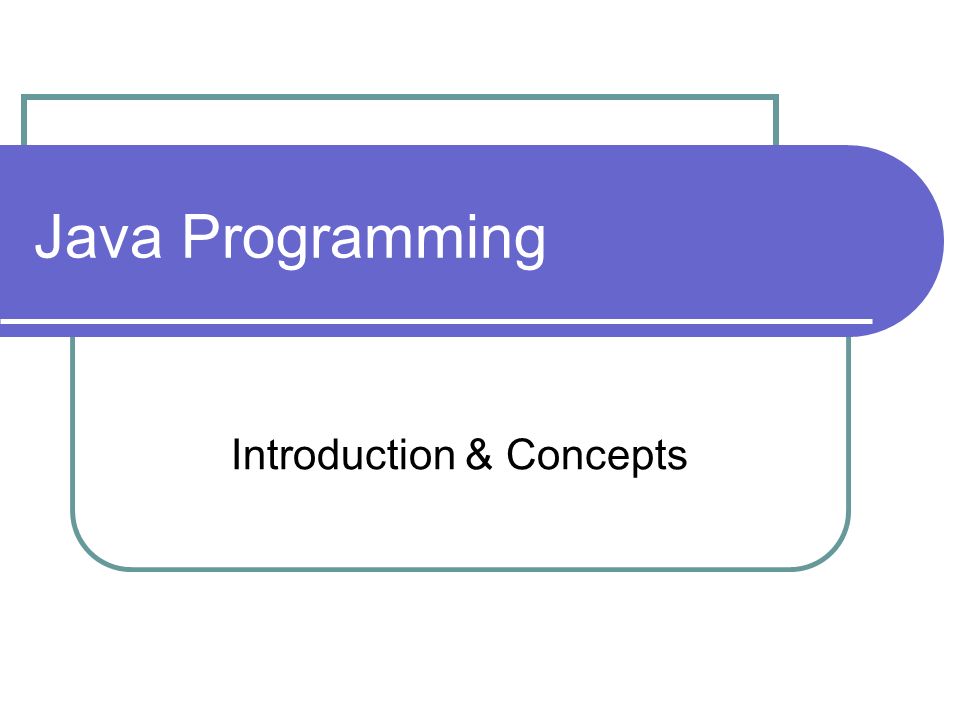 Java Programming

Introduction & Concepts